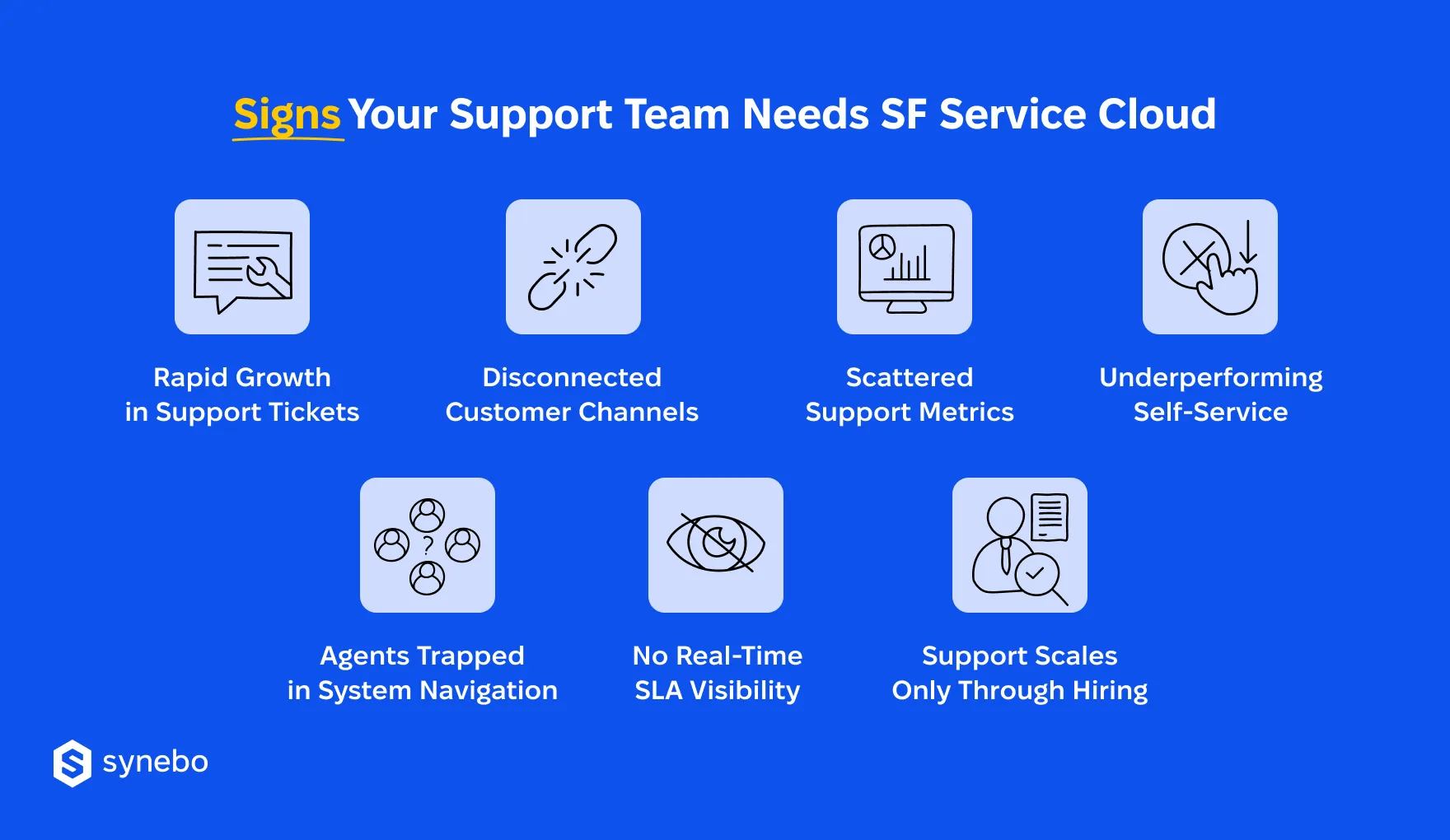 Signs Your Support Team Needs SF Service Cloud

Rapid Growth in Support Tickets

Disconnected Customer Channels

Scattered Support Metrics

Underperforming Self-Service

?

Agents Trapped in System Navigation

No Real-Time SLA Visibility

Support Scales Only Through Hiring

synebo